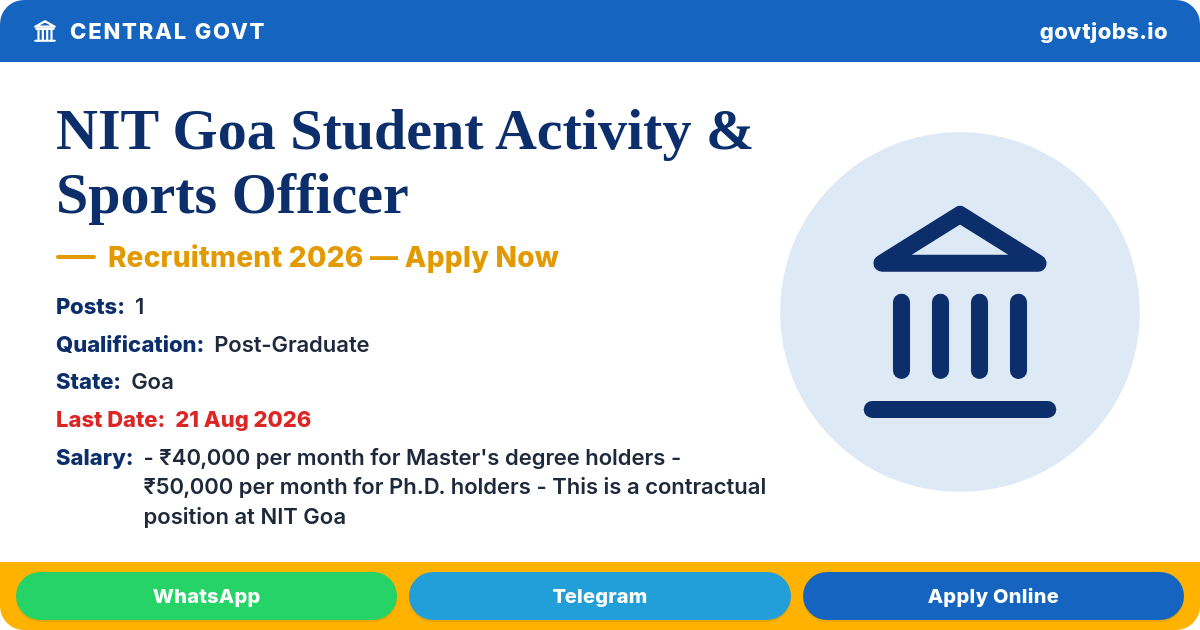 CENTRAL GOVT

govtjobs.io

NIT Goa Student Activity & Sports Officer

— Recruitment 2026 — Apply Now

Posts: 1

Qualification: Post-Graduate

State: Goa

Last Date: 21 Aug 2026

Salary: - ₹40,000 per month for Master's degree holders - ₹50,000 per month for Ph.D. holders - This is a contractual position at NIT Goa

WhatsApp

Telegram

Apply Online